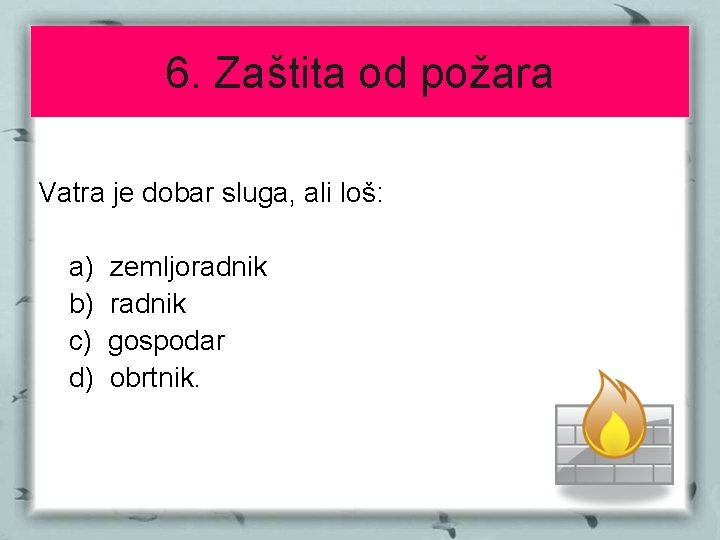 6. Zaštita od požara

Vatra je dobar sluga, ali loš:

a) zemljoradnik
b) radnik
c) gospodar
d) obrtnik.